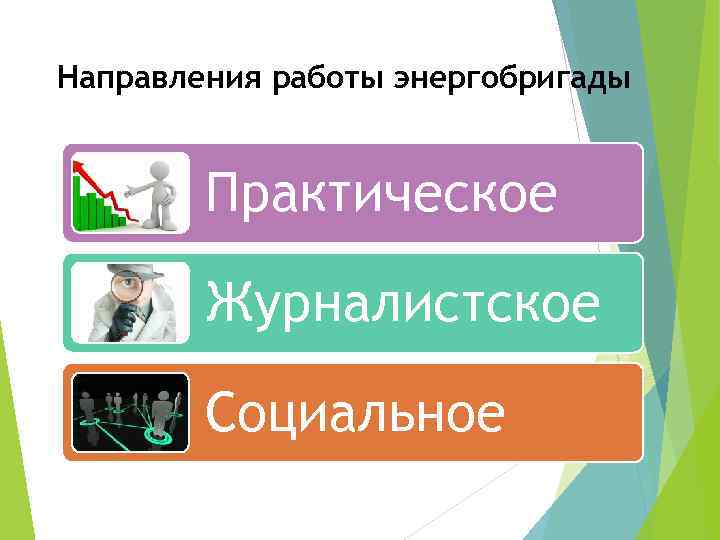 Направления работы энергобригады

Практическое

Журналистское

Социальное